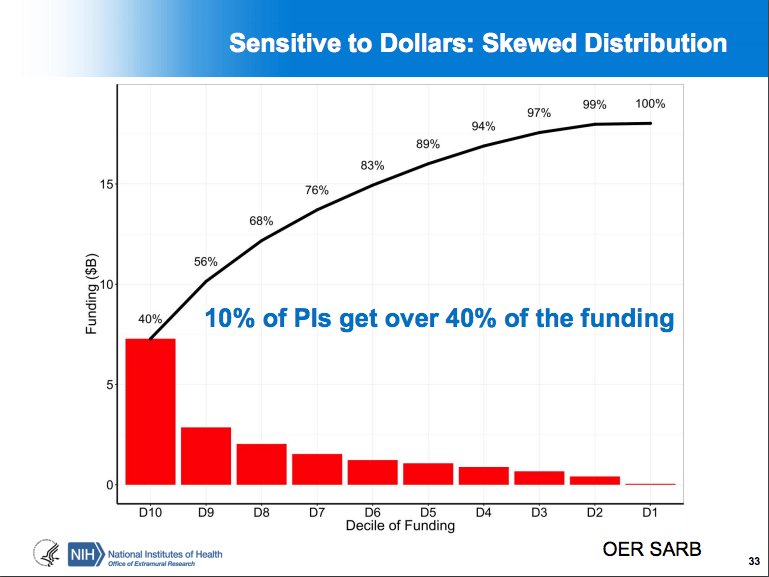 Sensitive to Dollars: Skewed Distribution

Funding ($B)

15

10

5

0

40%
56%
68%
76%
83%
89%
94%
97%
99%
100%

10% of PIs get over 40% of the funding

D10 D9 D8 D7 D6 D5 D4 D3 D2 D1

Decile of Funding

NIH National Institutes of Health
Office of Extramural Research

OER SARB

33